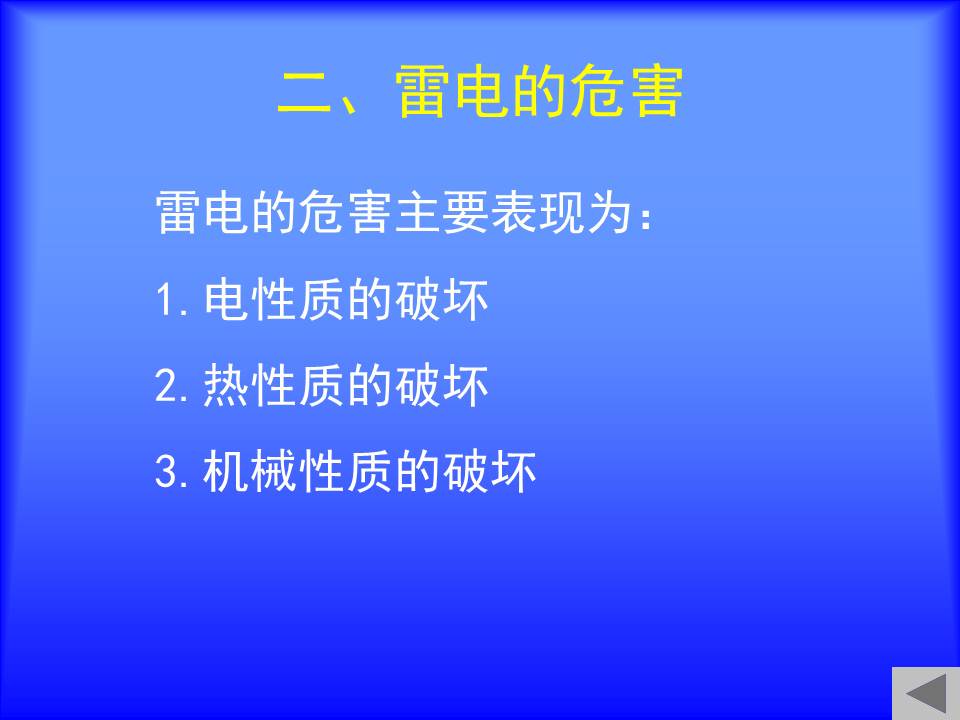 二、雷电的危害

雷电的危害主要表现为：

1. 电性质的破坏

2. 热性质的破坏

3. 机械性质的破坏